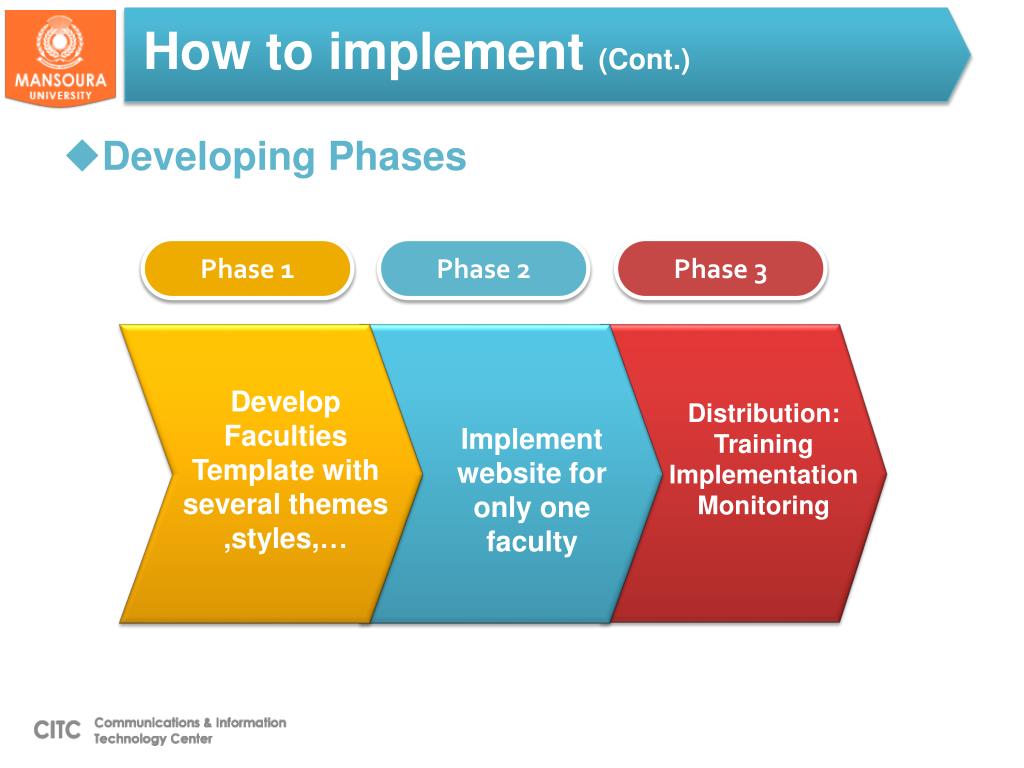 MANSOURA UNIVERSITY

How to implement (Cont.)

◆Developing Phases

Phase 1

Phase 2

Phase 3

Develop Faculties Template with several themes ,styles,…

Implement website for only one faculty

Distribution:
Training
Implementation
Monitoring

CITC Communications & Information Technology Center